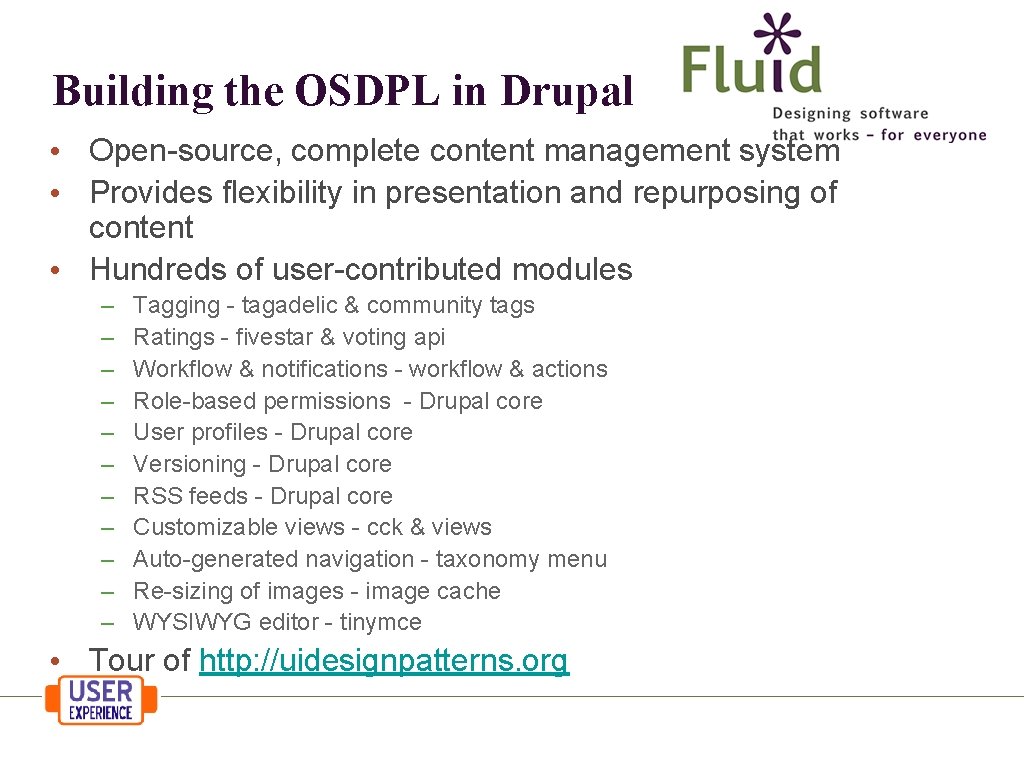 Building the OSDPL in Drupal

Fluid
Designing software that works – for everyone

• Open-source, complete content management system
• Provides flexibility in presentation and repurposing of content
• Hundreds of user-contributed modules
– Tagging - tagadelic & community tags
– Ratings - fivestar & voting api
– Workflow & notifications - workflow & actions
– Role-based permissions - Drupal core
– User profiles - Drupal core
– Versioning - Drupal core
– RSS feeds - Drupal core
– Customizable views - cck & views
– Auto-generated navigation - taxonomy menu
– Re-sizing of images - image cache
– WYSIWYG editor - tinymce
• Tour of http://uidesignpatterns.org

USER EXPERIENCE